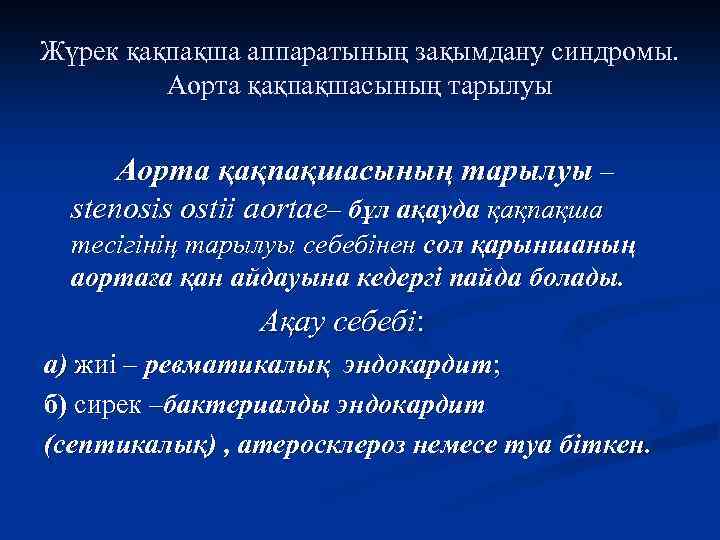 Жүрек қақпақша аппаратының зақымдану синдромы. Аорта қақпақшасының тарылуы

Аорта қақпақшасының тарылуы – stenosis ostii aortae– бұл ақауда қақпақша тесігінің тарылуы себебінен сол қарыншаның аортаға қан айдауына кедергі пайда болады.

Ақау себебі:

а) жиі – ревматикалық эндокардит;

б) сирек –бактериалды эндокардит (септикалық) , атеросклероз немесе туа біткен.